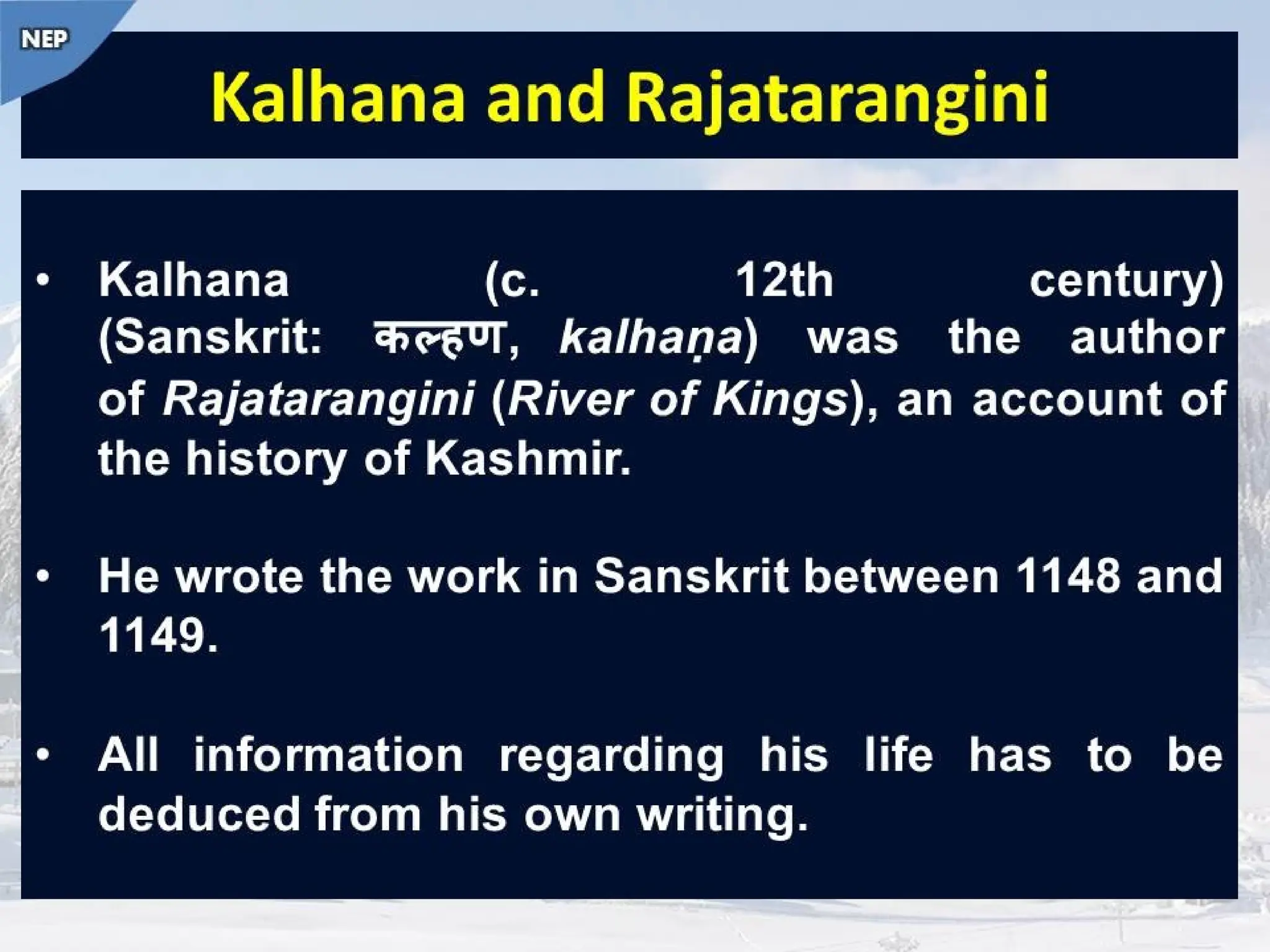 NEP

Kalhana and Rajatarangini

• Kalhana (c. 12th century) (Sanskrit: कल्हण, kalhaṇa) was the author of Rajatarangini (River of Kings), an account of the history of Kashmir.

• He wrote the work in Sanskrit between 1148 and 1149.

• All information regarding his life has to be deduced from his own writing.